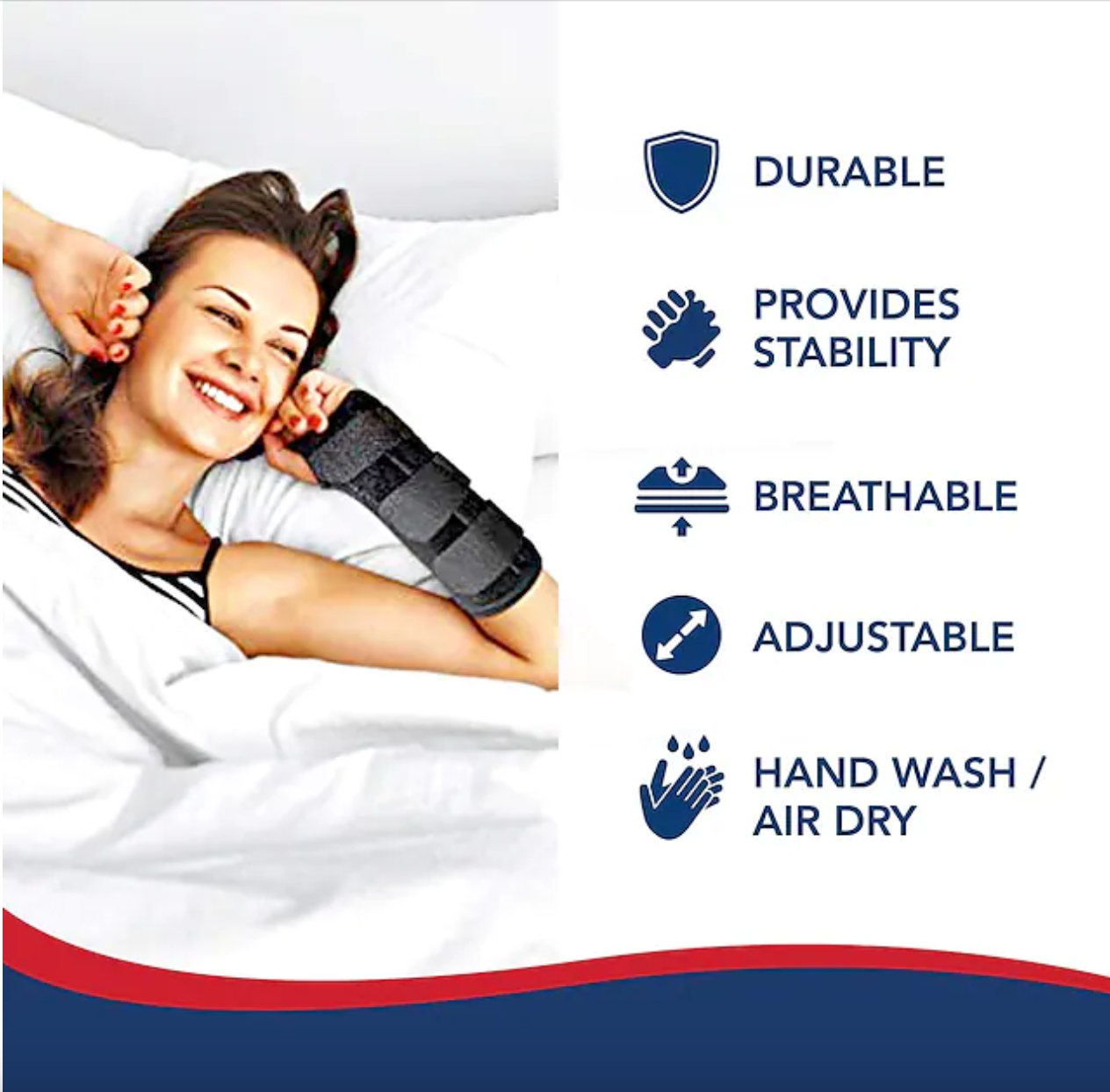 DURABLE

PROVIDES
STABILITY

BREATHABLE

ADJUSTABLE

HAND WASH /
AIR DRY